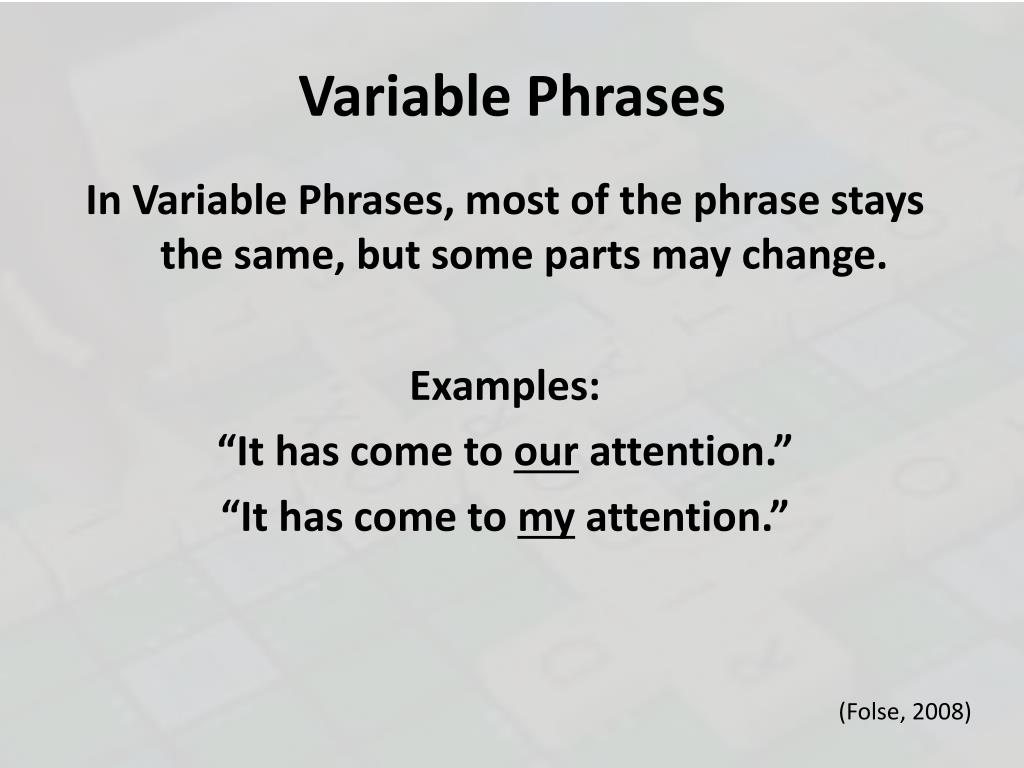 Variable Phrases

In Variable Phrases, most of the phrase stays the same, but some parts may change.

Examples:
“It has come to our attention.”
“It has come to my attention.”

(Folse, 2008)